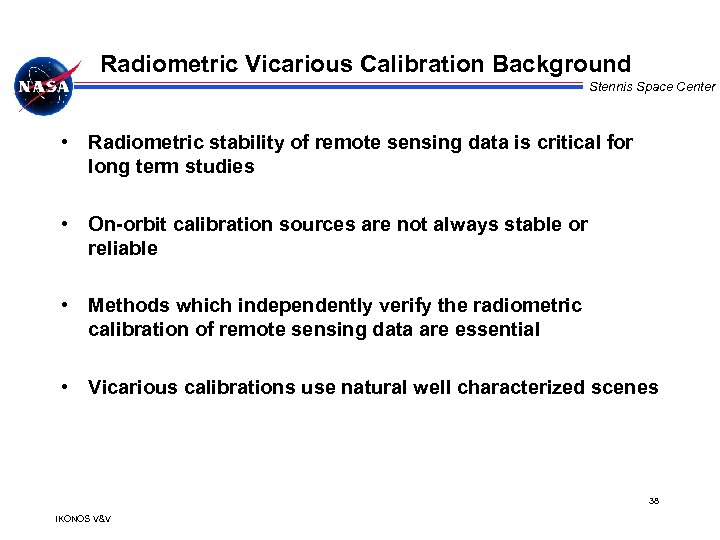 NASA

Radiometric Vicarious Calibration Background

Stennis Space Center

• Radiometric stability of remote sensing data is critical for long term studies

• On-orbit calibration sources are not always stable or reliable

• Methods which independently verify the radiometric calibration of remote sensing data are essential

• Vicarious calibrations use natural well characterized scenes

38

IKONOS V&V